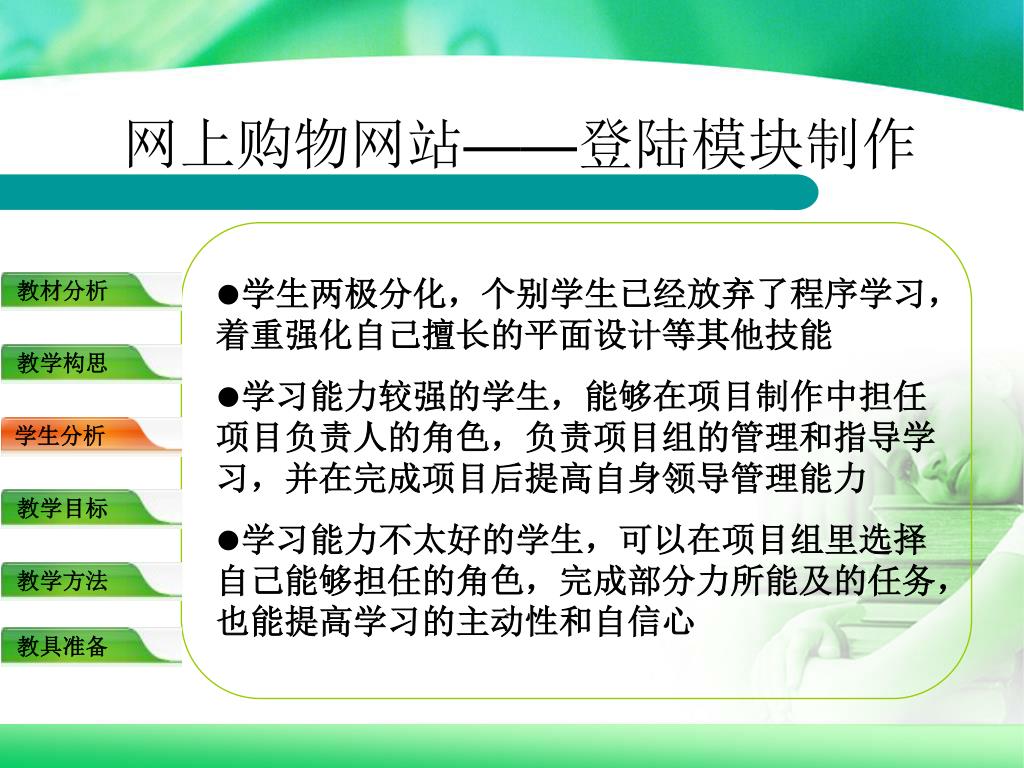 网上购物网站——登陆模块制作

教材分析

教学构思

学生分析

教学目标

教学方法

教具准备

●学生两极分化，个别学生已经放弃了程序学习，着重强化自己擅长的平面设计等其他技能

●学习能力较强的学生，能够在项目制作中担任项目负责人的角色，负责项目组的管理和指导学习，并在完成项目后提高自身领导管理能力

●学习能力不太好的学生，可以在项目组里选择自己能够担任的角色，完成部分力所能及的任务，也能提高学习的主动性和自信心